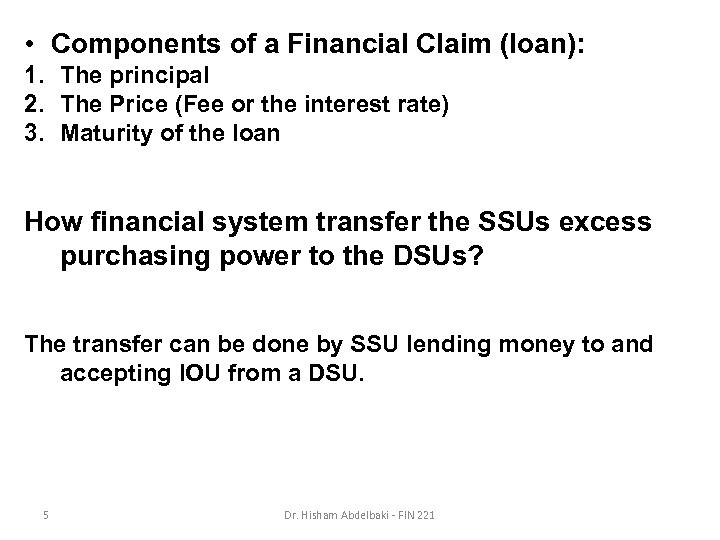 • Components of a Financial Claim (loan):
1. The principal
2. The Price (Fee or the interest rate)
3. Maturity of the loan

How financial system transfer the SSUs excess purchasing power to the DSUs?

The transfer can be done by SSU lending money to and accepting IOU from a DSU.

5

Dr. Hisham Abdelbaki - FIN 221